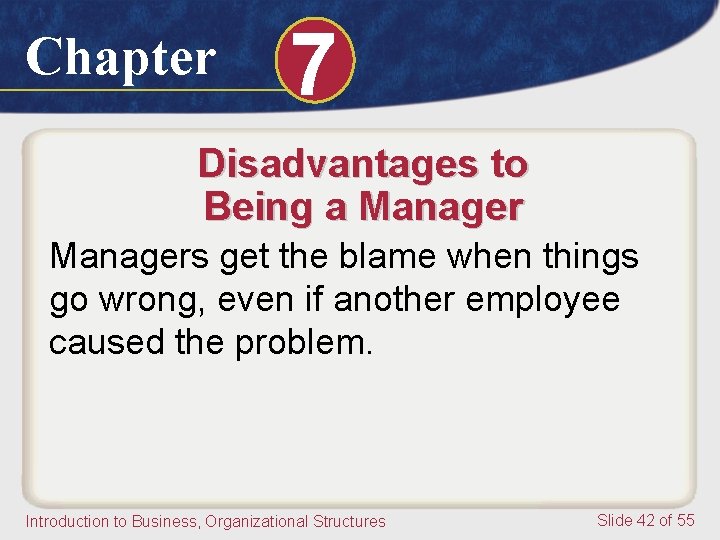 Chapter 7

Disadvantages to Being a Manager

Managers get the blame when things go wrong, even if another employee caused the problem.

Introduction to Business, Organizational Structures

Slide 42 of 55